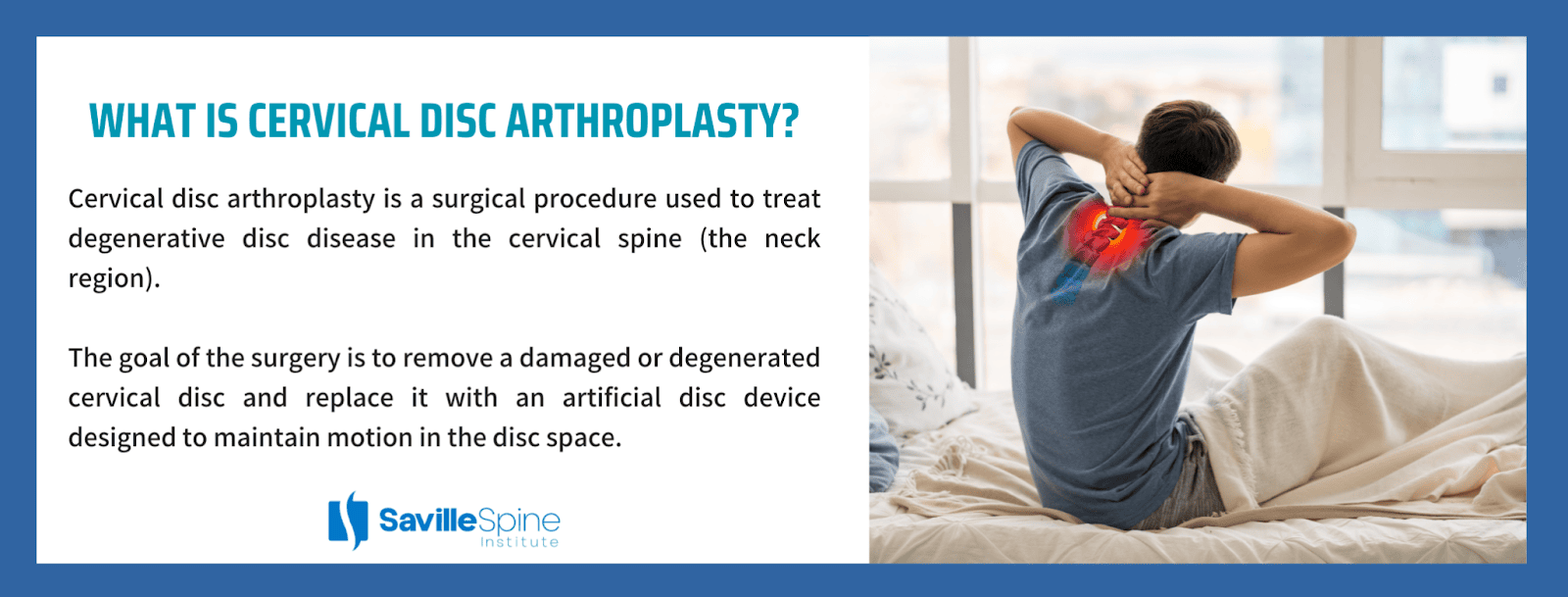 WHAT IS CERVICAL DISC ARTHROPLASTY?

Cervical disc arthroplasty is a surgical procedure used to treat degenerative disc disease in the cervical spine (the neck region).

The goal of the surgery is to remove a damaged or degenerated cervical disc and replace it with an artificial disc device designed to maintain motion in the disc space.

SavilleSpine Institute